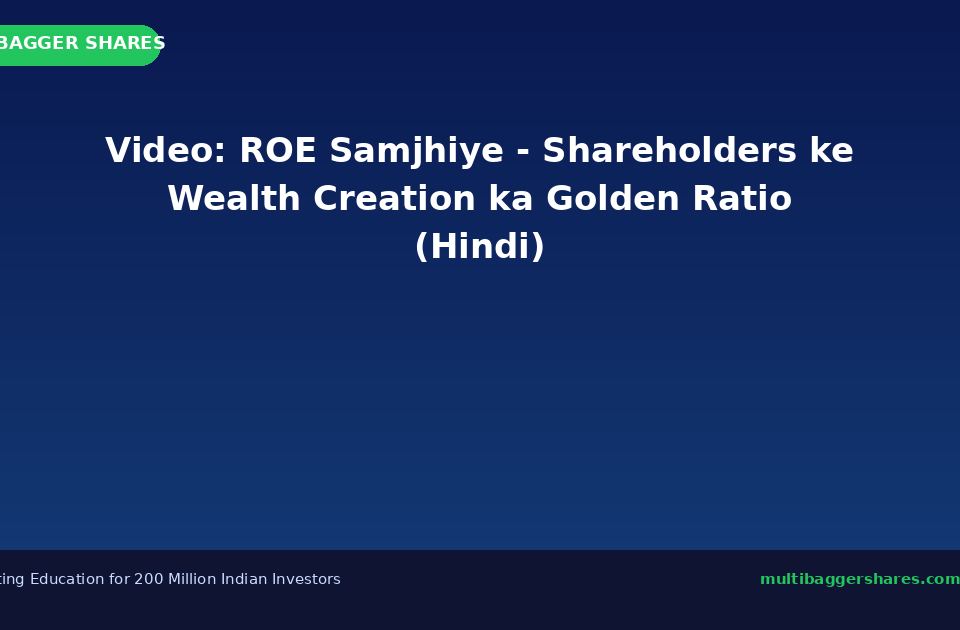 BAGGER SHARES

Video: ROE Samjhiye - Shareholders ke Wealth Creation ka Golden Ratio (Hindi)

ting Education for 200 Million Indian Investors

multibaggershares.com